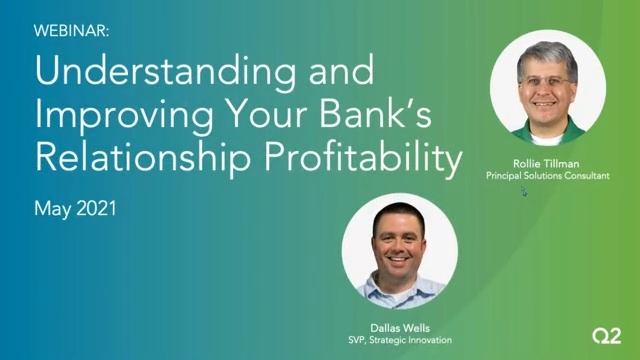 WEBINAR:

Understanding and Improving Your Bank's Relationship Profitability

May 2021

Rollie Tillman
Principal Solutions Consultant

Dallas Wells
SVP, Strategic Innovation

Q2